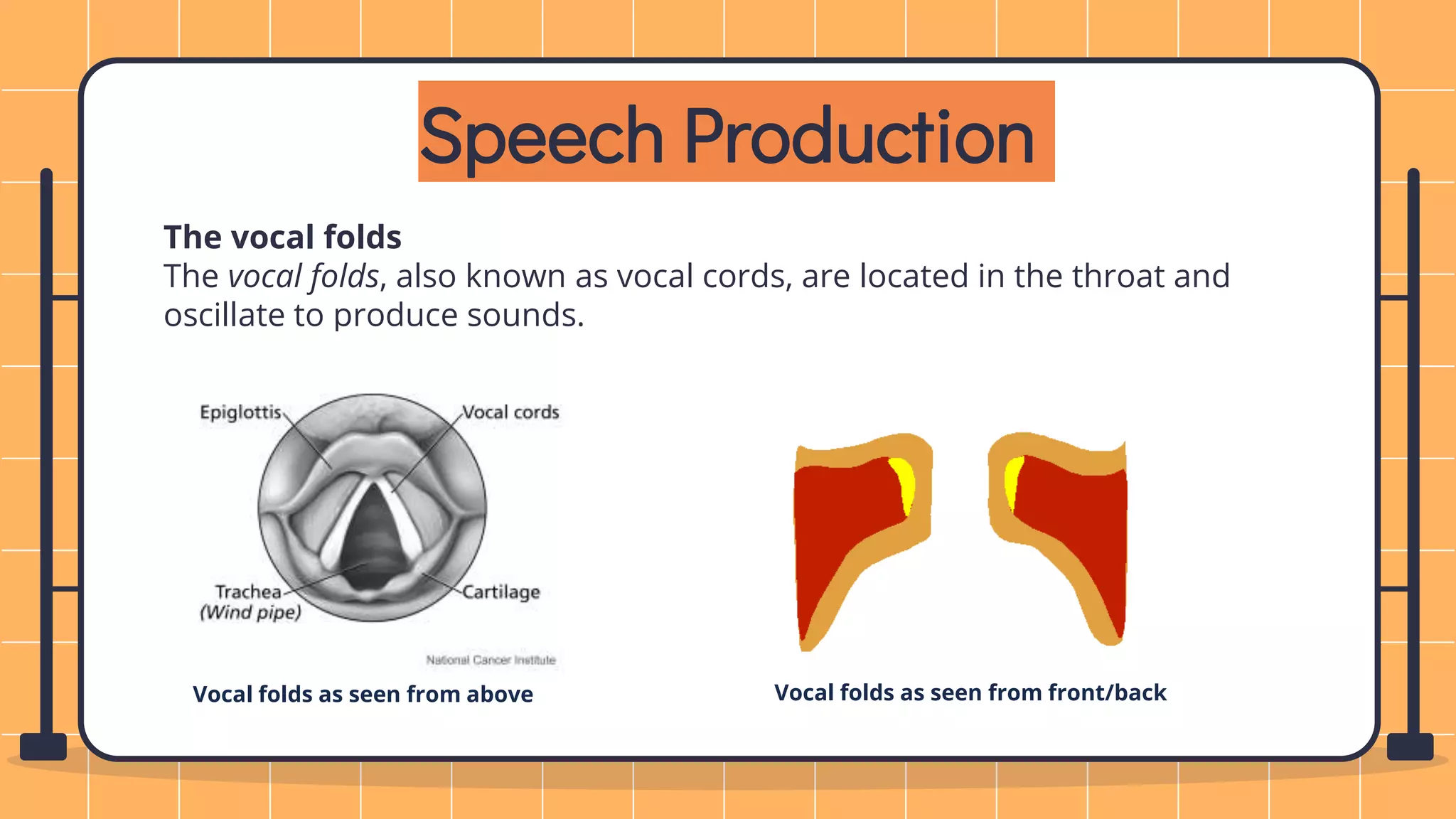 Speech Production

The vocal folds
The vocal folds, also known as vocal cords, are located in the throat and oscillate to produce sounds.

Epiglottis
Vocal cords
Trachea
(Wind pipe)
Cartilage
National Cancer Institute

Vocal folds as seen from above

Vocal folds as seen from front/back